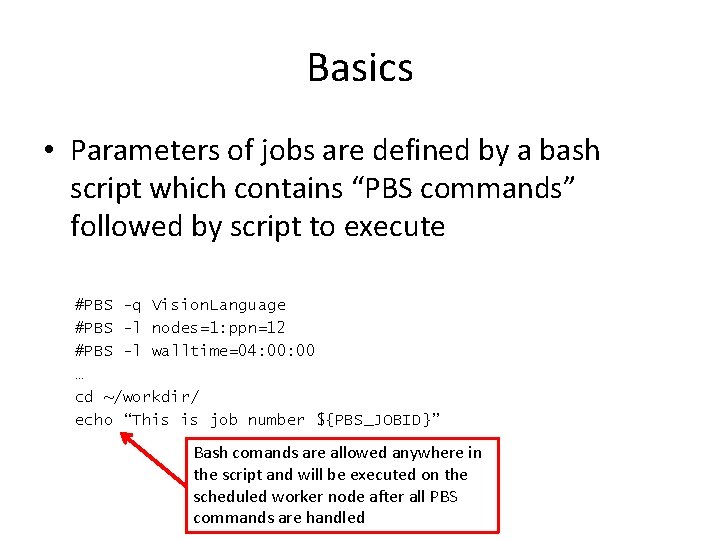 Basics

• Parameters of jobs are defined by a bash script which contains “PBS commands” followed by script to execute

#PBS -q VisionLanguage
#PBS -l nodes=1:ppn=12
#PBS -l walltime=04:00:00
…
cd ~/workdir/
echo “This is job number ${PBS_JOBID}”

Bash comands are allowed anywhere in the script and will be executed on the scheduled worker node after all PBS commands are handled